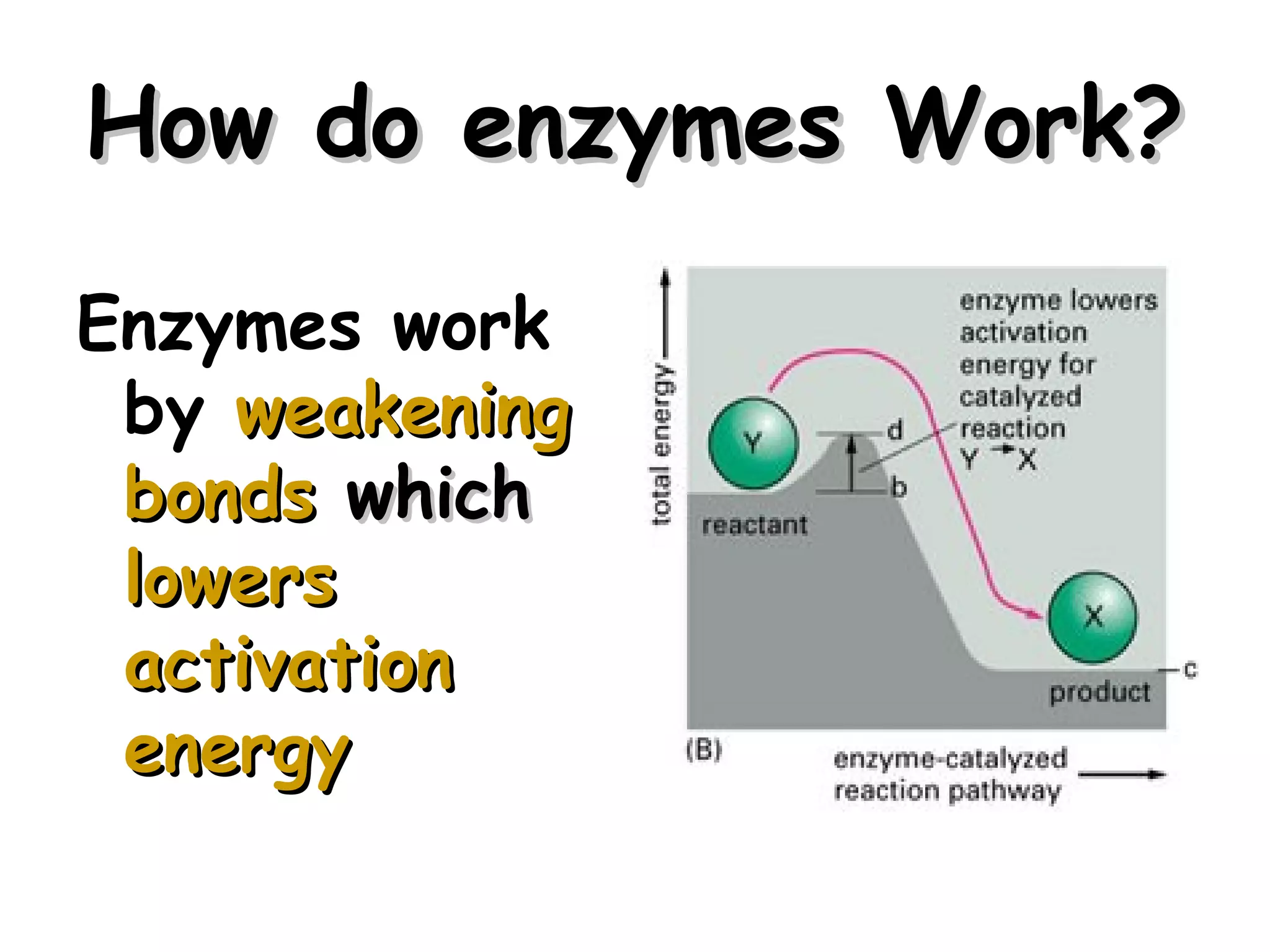 How do enzymes Work?

Enzymes work by weakening bonds which lowers activation energy

total energy

enzyme lowers activation energy for catalyzed reaction Y → X

Y

d

b

reactant

X

c

product

(B)

enzyme-catalyzed reaction pathway